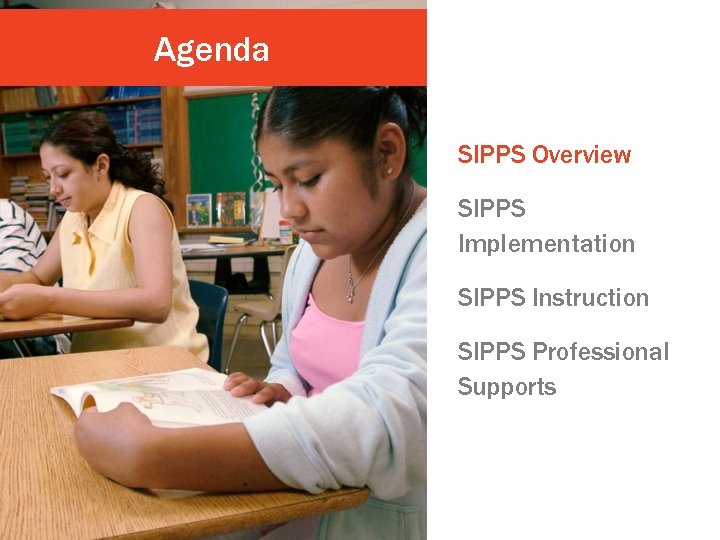 Agenda

SIPPS Overview

SIPPS Implementation

SIPPS Instruction

SIPPS Professional Supports